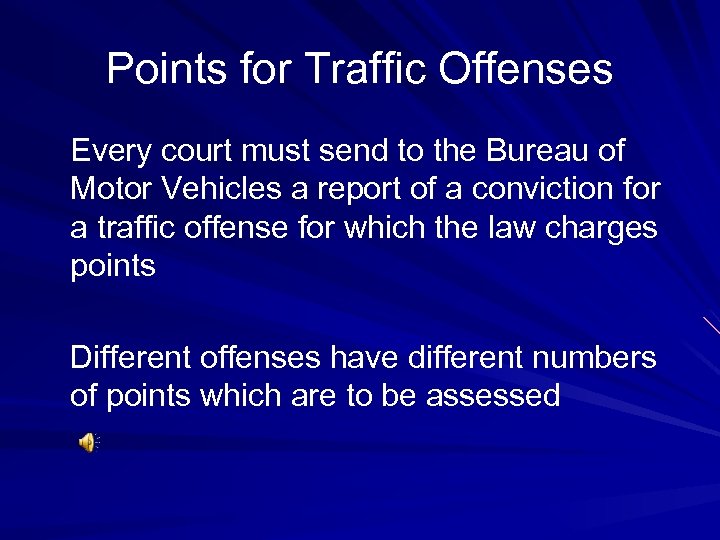 Points for Traffic Offenses

Every court must send to the Bureau of Motor Vehicles a report of a conviction for a traffic offense for which the law charges points

Different offenses have different numbers of points which are to be assessed